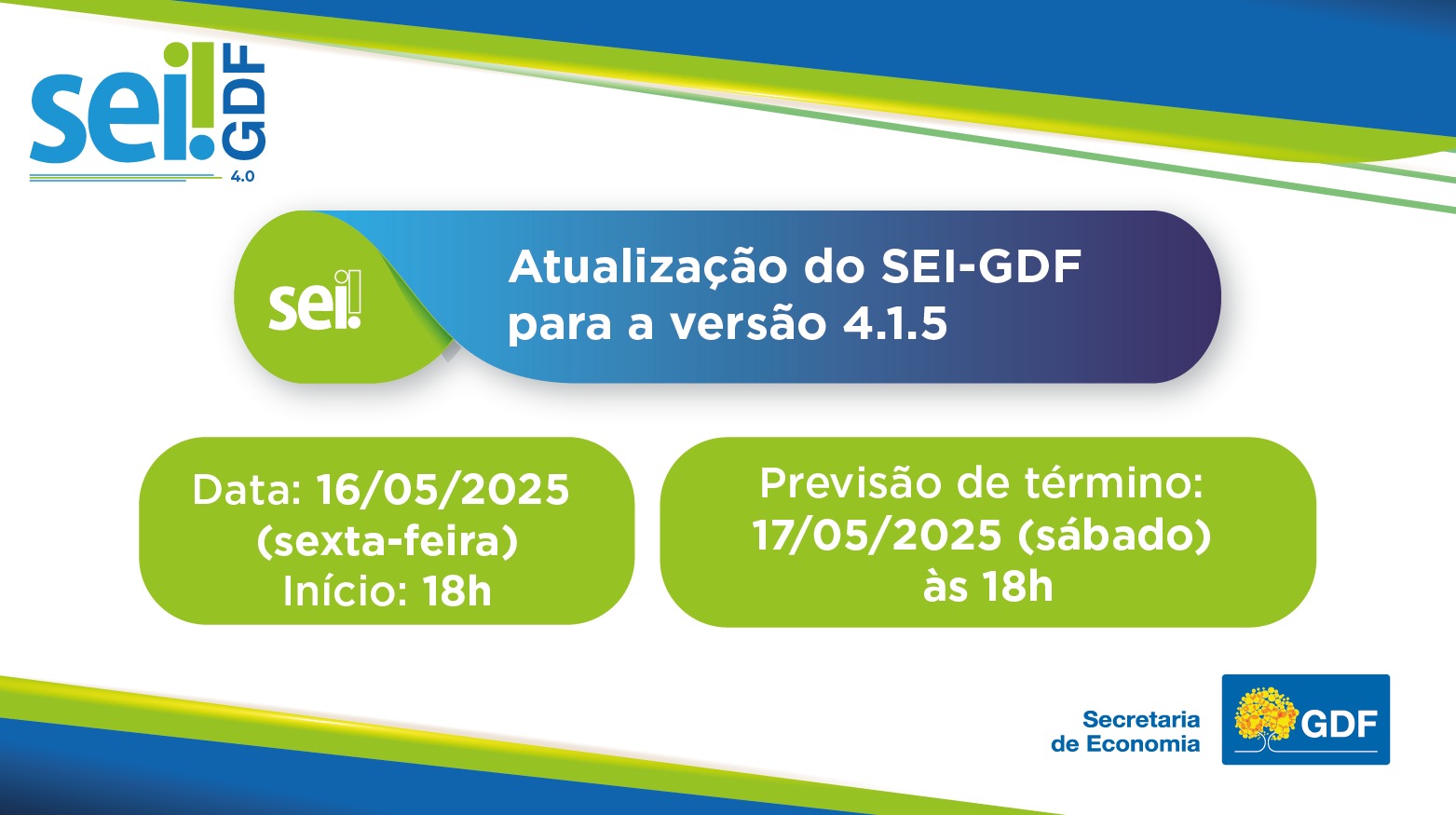 sei! GDF 4.0

sei!

Atualização do SEI-GDF para a versão 4.1.5

Data: 16/05/2025 (sexta-feira) Início: 18h

Previsão de término: 17/05/2025 (sábado) às 18h

Secretaria de Economia

GDF